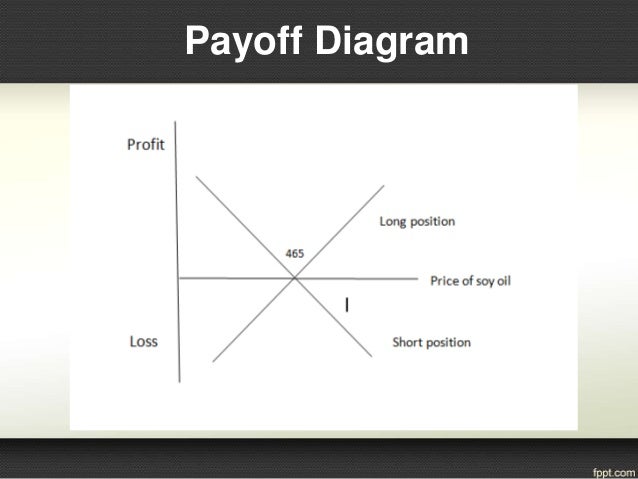 Payoff Diagram

Profit

Long position

465

Price of soy oil

Loss

Short position

fppt.com